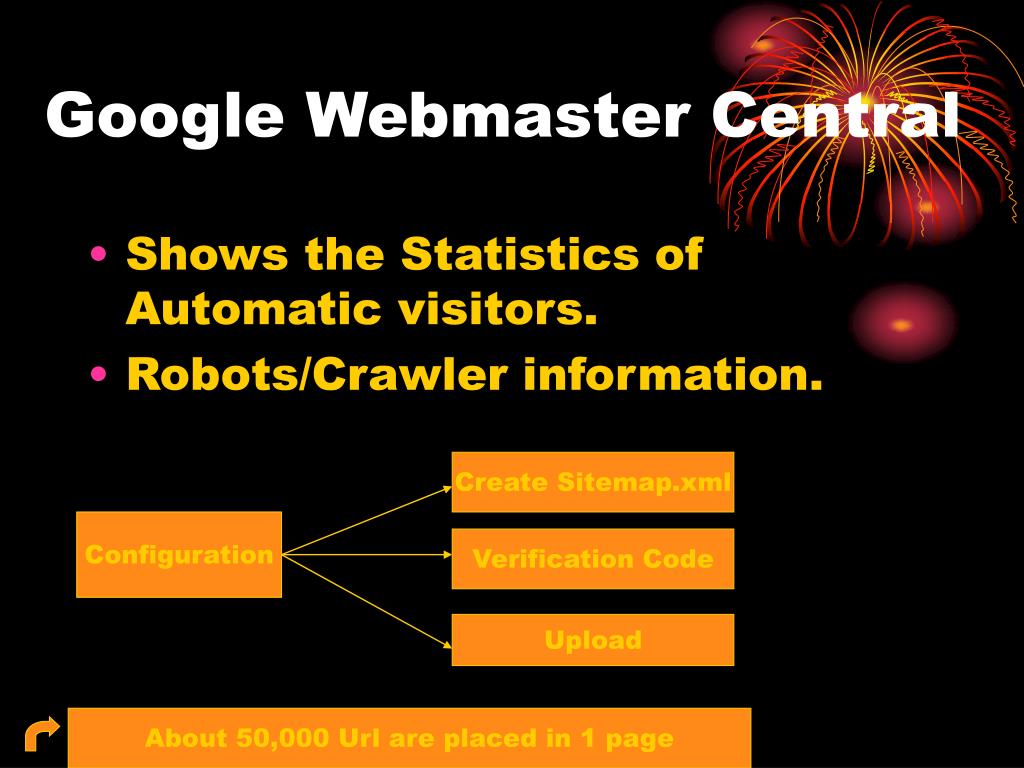 Google Webmaster Central

• Shows the Statistics of Automatic visitors.
• Robots/Crawler information.

Configuration

Create Sitemap.xml

Verification Code

Upload

About 50,000 Url are placed in 1 page